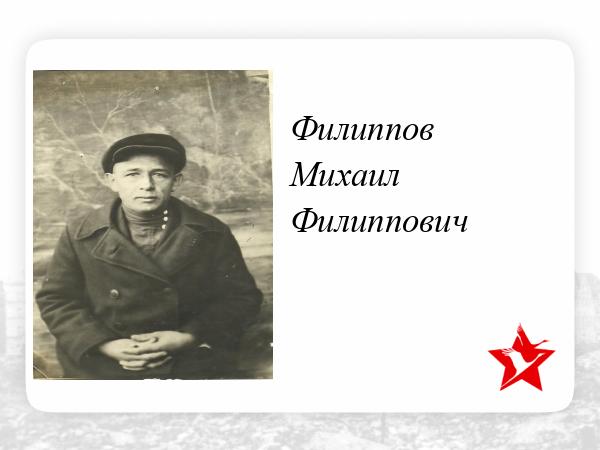 Филиппов
Михаил
Филиппович